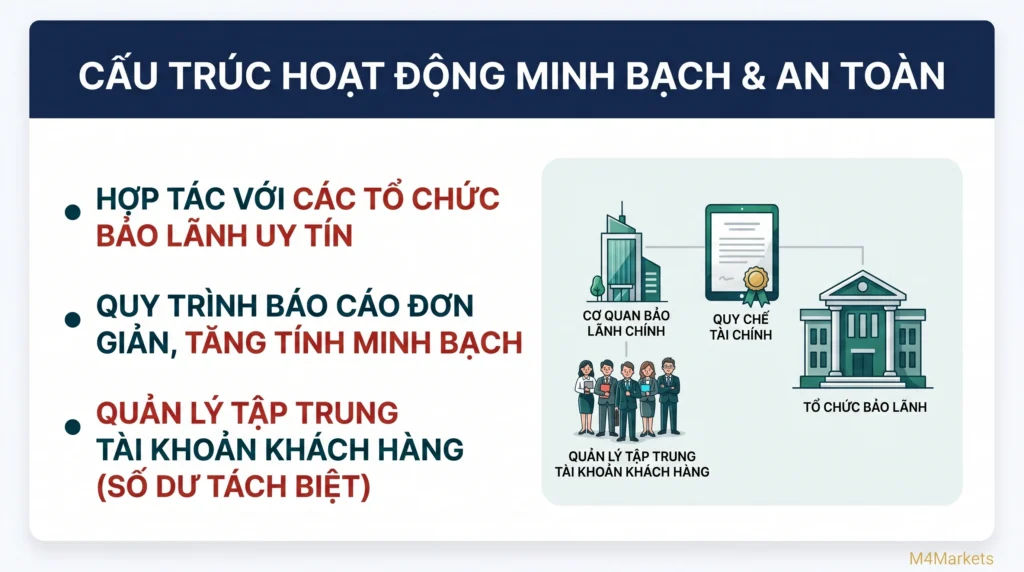 CẤU TRÚC HOẠT ĐỘNG MINH BẠCH & AN TOÀN

• HỢP TÁC VỚI CÁC TỔ CHỨC BẢO LÃNH UY TÍN

• QUY TRÌNH BÁO CÁO ĐƠN GIẢN, TĂNG TÍNH MINH BẠCH

• QUẢN LÝ TẬP TRUNG TÀI KHOẢN KHÁCH HÀNG (SỐ DƯ TÁCH BIỆT)

CƠ QUAN BẢO LÃNH CHÍNH

QUY CHẾ TÀI CHÍNH

TỔ CHỨC BẢO LÃNH

QUẢN LÝ TẬP TRUNG TÀI KHOẢN KHÁCH HÀNG

M4Markets